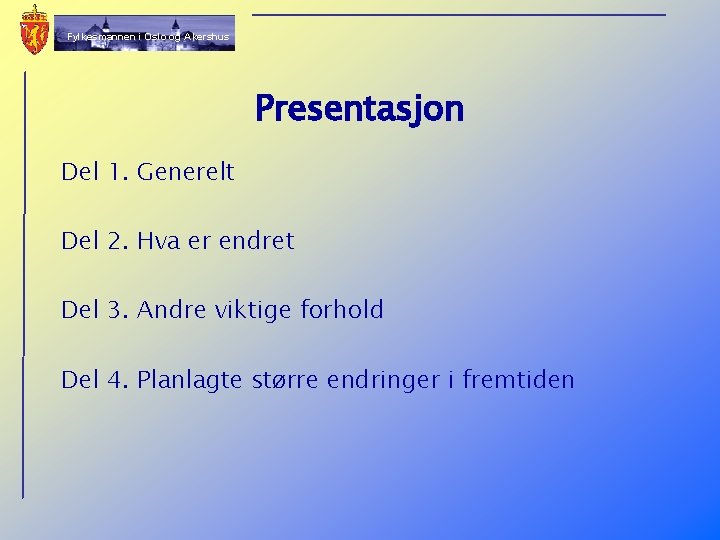 Fylkesmannen i Oslo og Akershus

Presentasjon

Del 1. Generelt

Del 2. Hva er endret

Del 3. Andre viktige forhold

Del 4. Planlagte større endringer i fremtiden